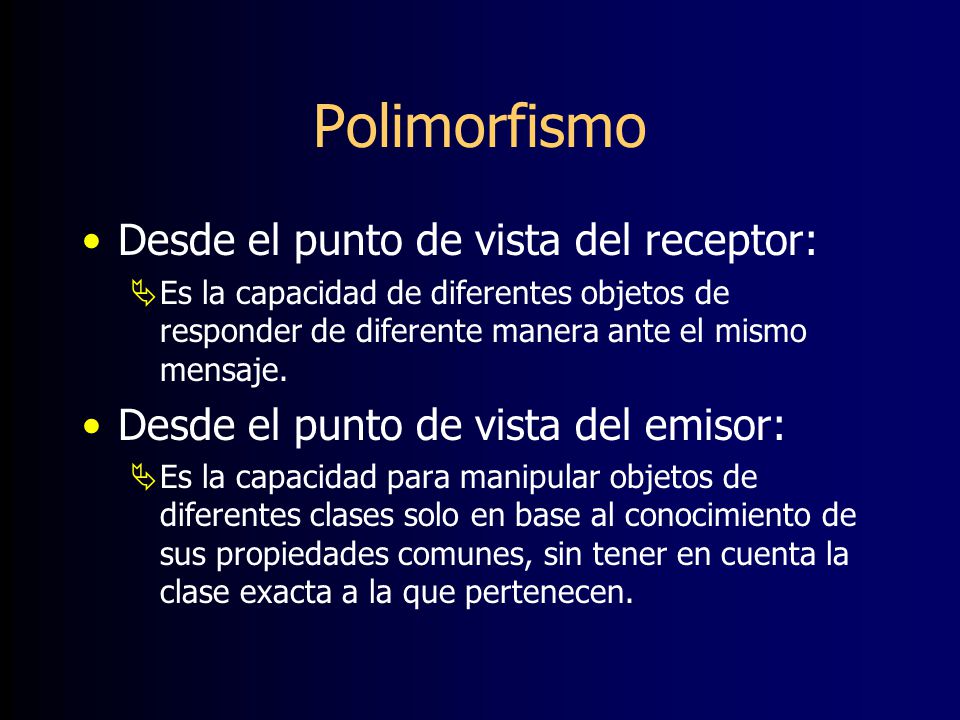 Polimorfismo

• Desde el punto de vista del receptor:

Es la capacidad de diferentes objetos de responder de diferente manera ante el mismo mensaje.

• Desde el punto de vista del emisor:

Es la capacidad para manipular objetos de diferentes clases solo en base al conocimiento de sus propiedades comunes, sin tener en cuenta la clase exacta a la que pertenecen.